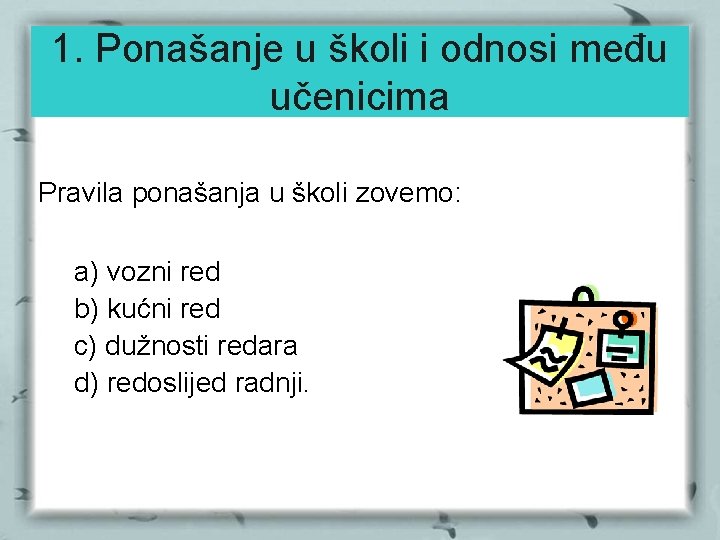 1. Ponašanje u školi i odnosi među učenicima

Pravila ponašanja u školi zovemo:

a) vozni red
b) kućni red
c) dužnosti redara
d) redoslijed radnji.